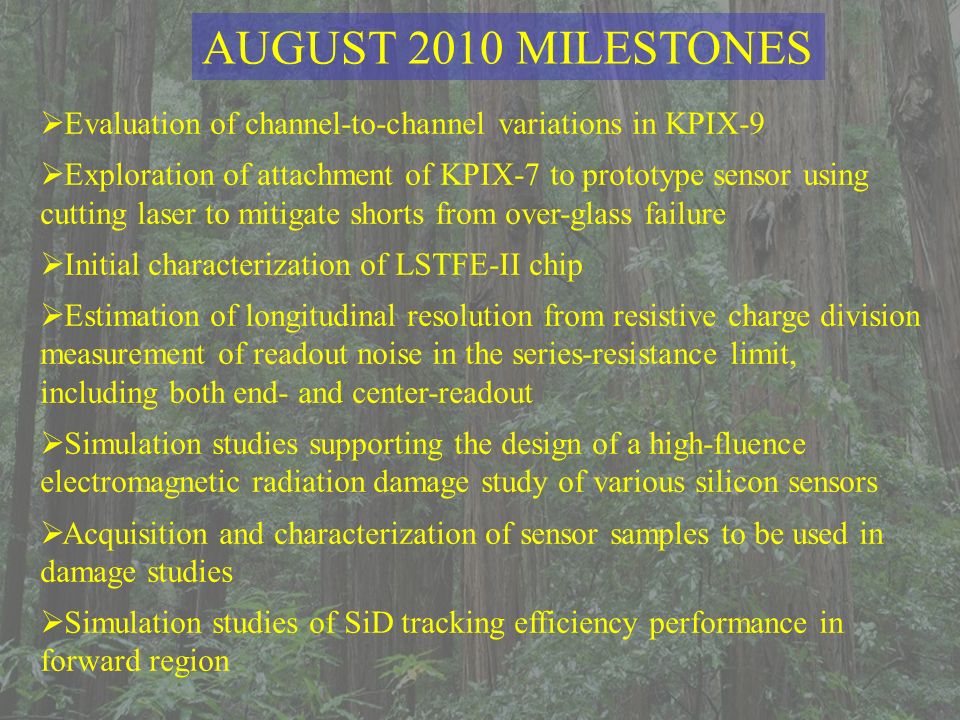 AUGUST 2010 MILESTONES

➢Evaluation of channel-to-channel variations in KPIX-9

➢Exploration of attachment of KPIX-7 to prototype sensor using cutting laser to mitigate shorts from over-glass failure

➢Initial characterization of LSTFE-II chip

➢Estimation of longitudinal resolution from resistive charge division measurement of readout noise in the series-resistance limit, including both end- and center-readout

➢Simulation studies supporting the design of a high-fluence electromagnetic radiation damage study of various silicon sensors

➢Acquisition and characterization of sensor samples to be used in damage studies

➢Simulation studies of SiD tracking efficiency performance in forward region